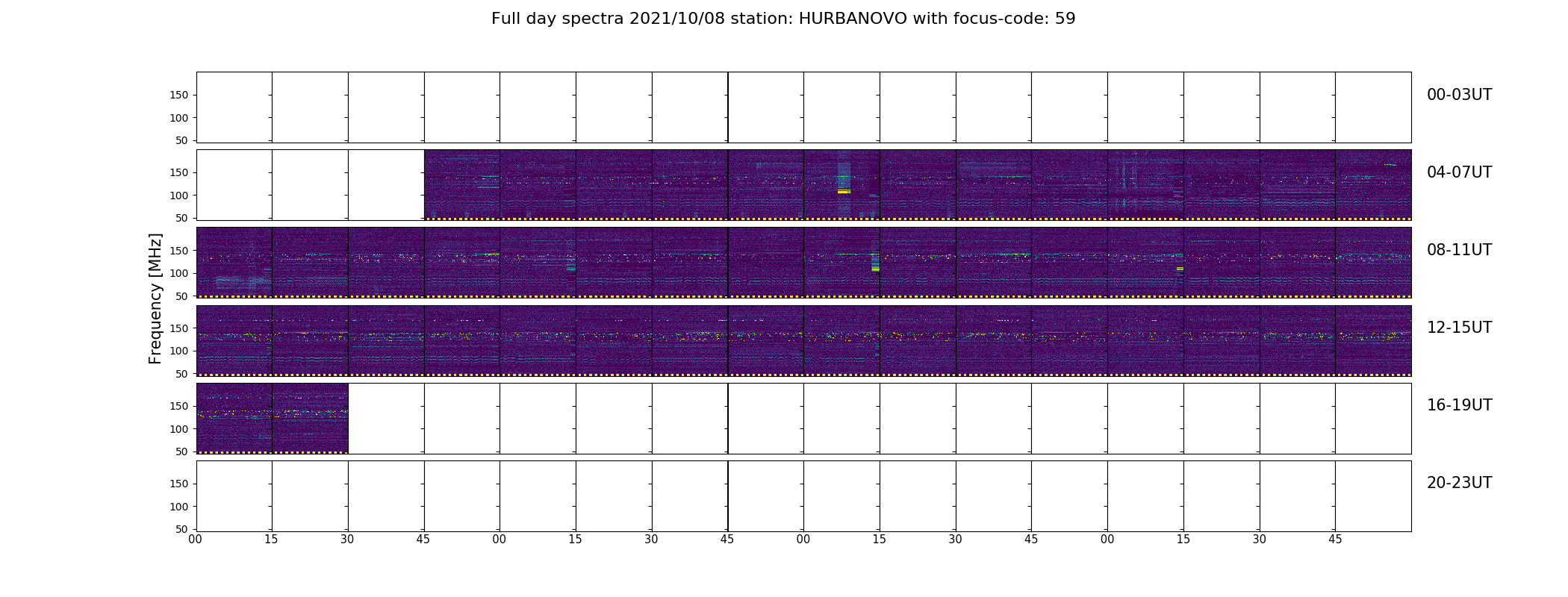 Full day spectra 2021/10/08 station: HURBANOVO with focus-code: 59

Frequency [MHz]

150
100
50
00-03UT

150
100
50
04-07UT

150
100
50
08-11UT

150
100
50
12-15UT

150
100
50
16-19UT

150
100
50
20-23UT

00 15 30 45 00 15 30 45 00 15 30 45 00 15 30 45